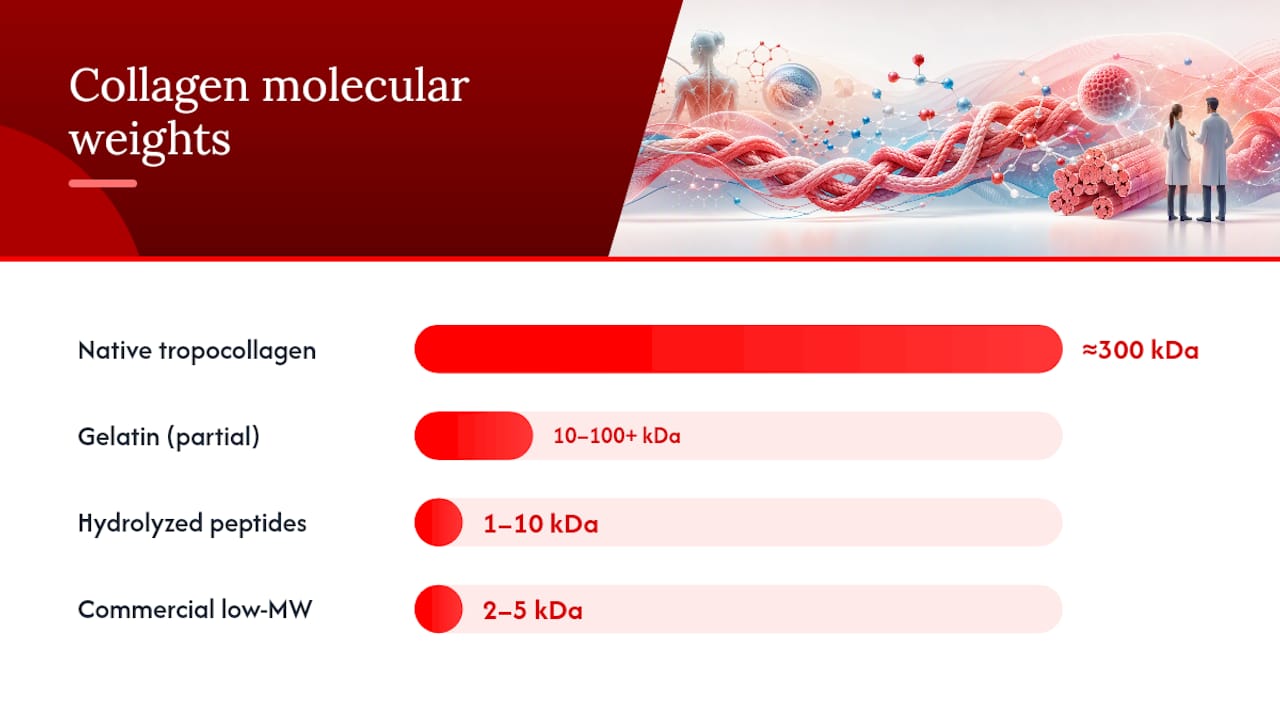 Collagen molecular weights

Native tropocollagen
≈300 kDa

Gelatin (partial)
10–100+ kDa

Hydrolyzed peptides
1–10 kDa

Commercial low-MW
2–5 kDa